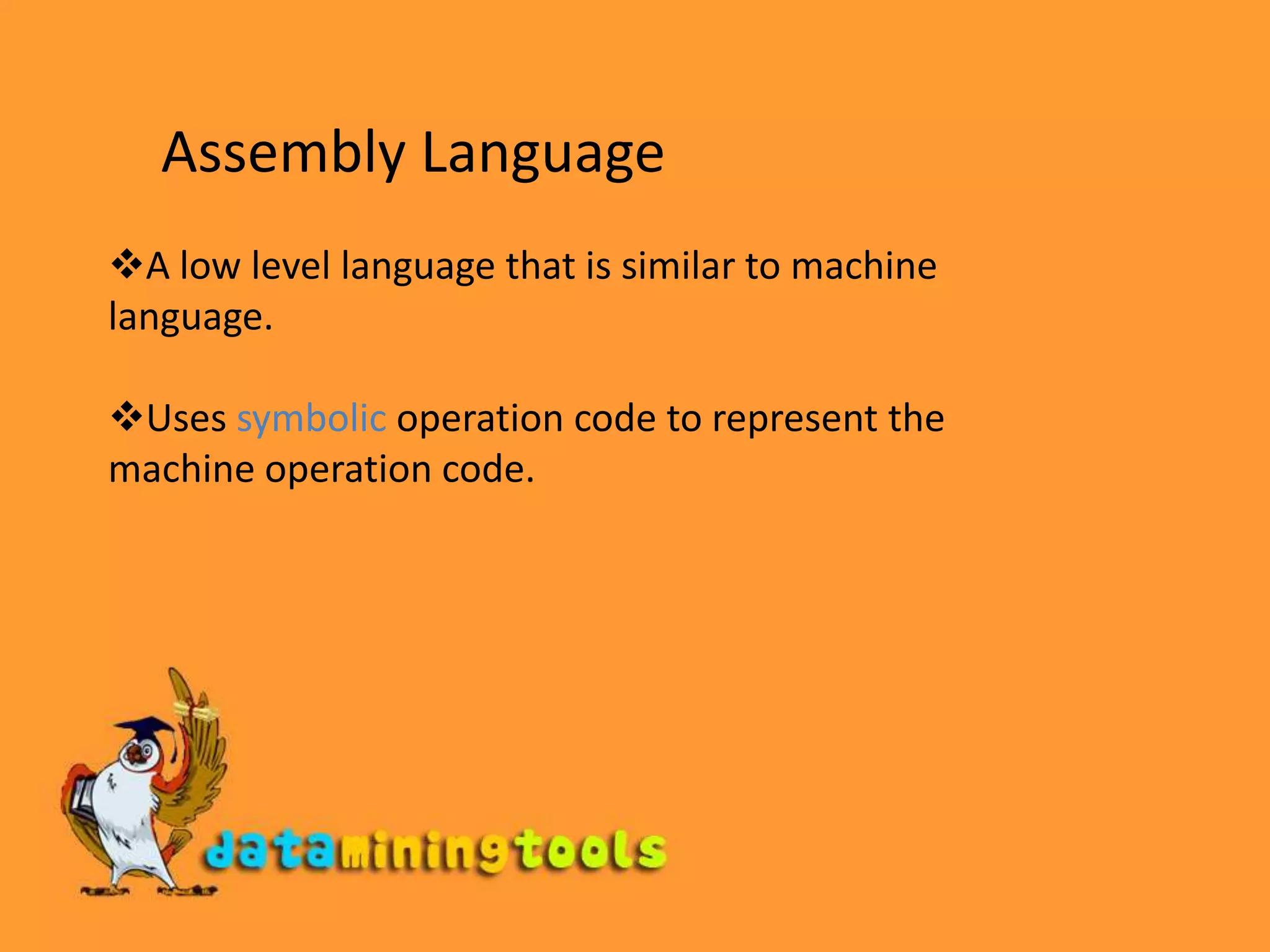 Assembly Language

❖A low level language that is similar to machine language.

❖Uses symbolic operation code to represent the machine operation code.

dataminingtools